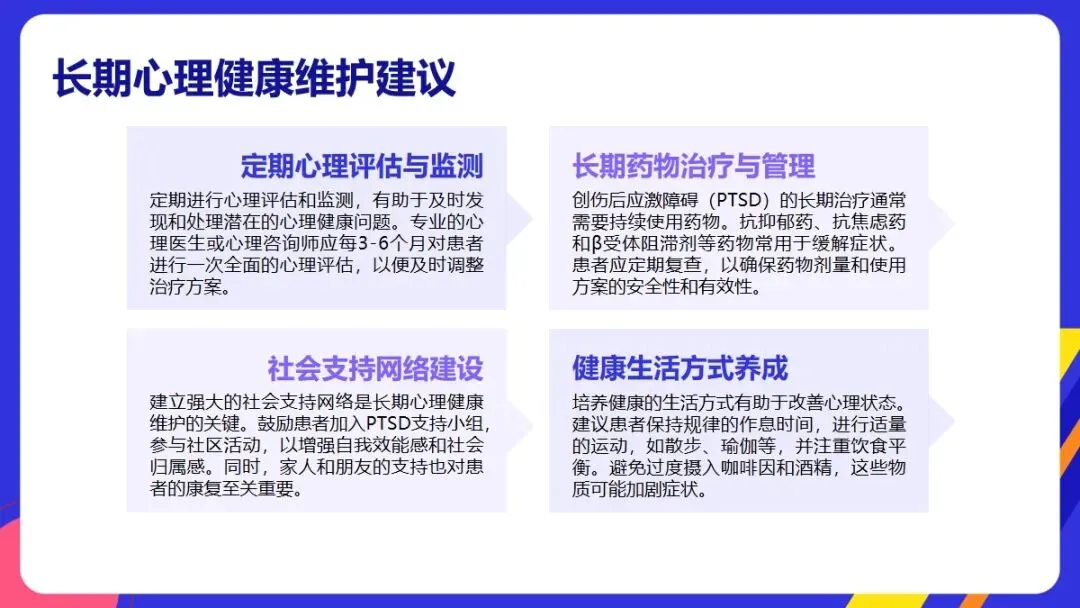 长期心理健康维护建议

定期心理评估与监测

定期进行心理评估和监测，有助于及时发现和处理潜在的心理健康问题。专业的心理医生或心理咨询师应每3-6个月对患者进行一次全面的心理评估，以便及时调整治疗方案。

长期药物治疗与管理

创伤后应激障碍（PTSD）的长期治疗通常需要持续使用药物。抗抑郁药、抗焦虑药和β受体阻滞剂等药物常用于缓解症状。患者应定期复查，以确保药物剂量和使用方案的安全性和有效性。

社会支持网络建设

建立强大的社会支持网络是长期心理健康维护的关键。鼓励患者加入PTSD支持小组，参与社区活动，以增强自我效能感和社会归属感。同时，家人和朋友的支持也对患者的康复至关重要。

健康生活方式养成

培养健康的生活方式有助于改善心理状态。建议患者保持规律的作息时间，进行适量的运动，如散步、瑜伽等，并注重饮食平衡。避免过度摄入咖啡因和酒精，这些物质可能加剧症状。